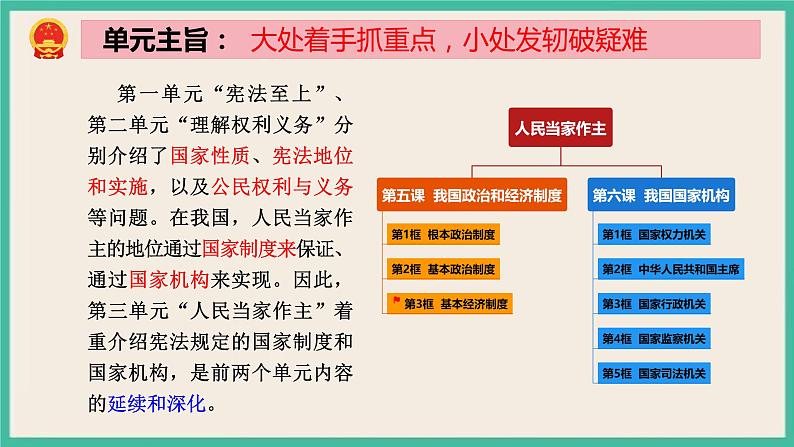 单元主旨： 大处着手抓重点，小处发轫破疑难

第一单元“宪法至上”、第二单元“理解权利义务”分别介绍了国家性质、宪法地位和实施，以及公民权利与义务等问题。在我国，人民当家作主的地位通过国家制度来保证、通过国家机构来实现。因此，第三单元“人民当家作主”着重介绍宪法规定的国家制度和国家机构，是前两个单元内容的延续和深化。

人民当家作主

第五课 我国政治和经济制度

第1框 根本政治制度

第2框 基本政治制度

第3框 基本经济制度

第六课 我国国家机构

第1框 国家权力机关

第2框 中华人民共和国主席

第3框 国家行政机关

第4框 国家监察机关

第5框 国家司法机关